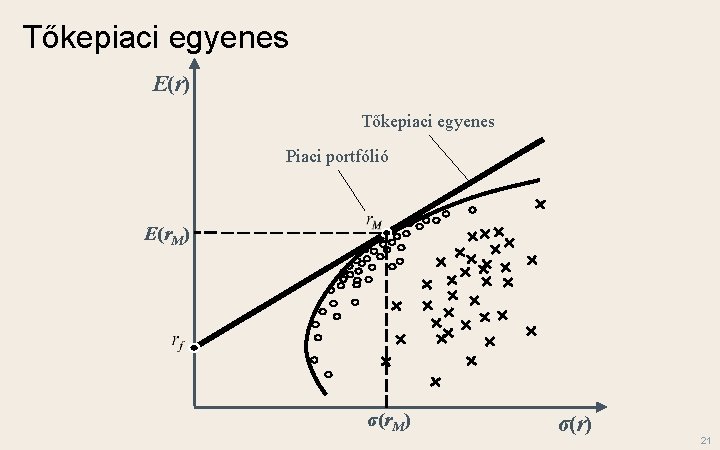 Tőkepiaci egyenes

$E(r)$

Tőkepiaci egyenes

Piaci portfólió

$r_M$

$E(r_M)$

$r_f$

$\sigma(r_M)$

$\sigma(r)$

21